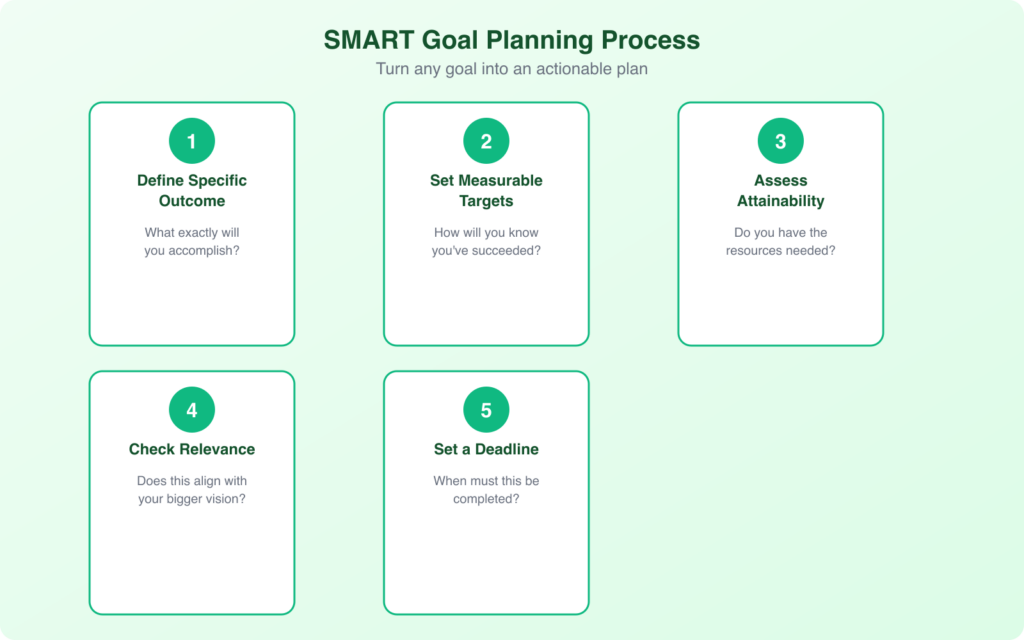 SMART Goal Planning Process
Turn any goal into an actionable plan

1
Define Specific Outcome
What exactly will you accomplish?

2
Set Measurable Targets
How will you know you've succeeded?

3
Assess Attainability
Do you have the resources needed?

4
Check Relevance
Does this align with your bigger vision?

5
Set a Deadline
When must this be completed?